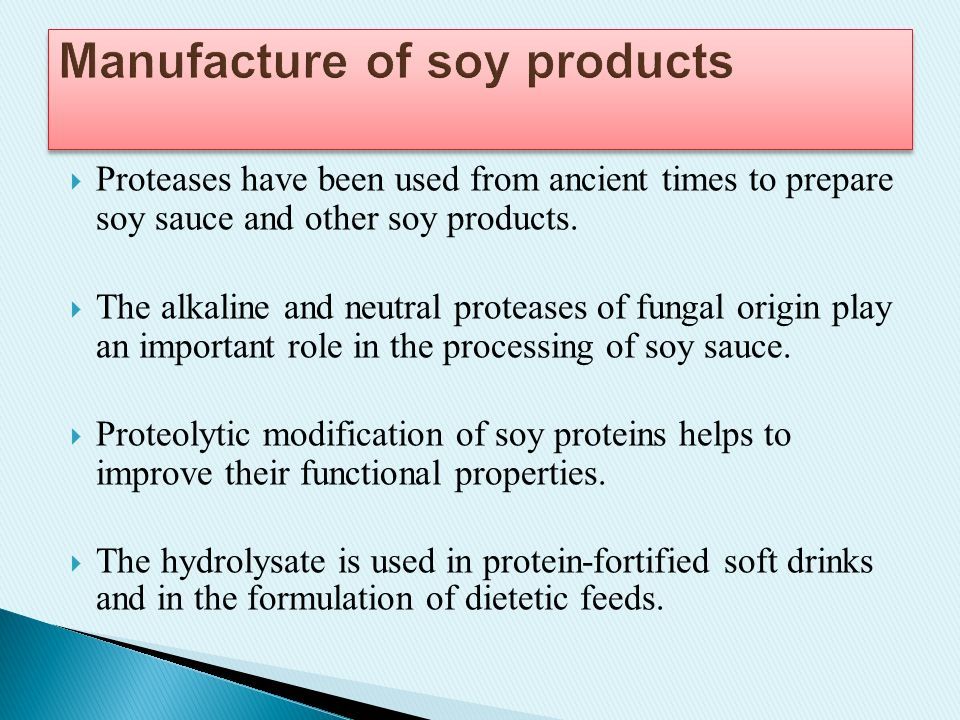 Manufacture of soy products

Proteases have been used from ancient times to prepare soy sauce and other soy products.

The alkaline and neutral proteases of fungal origin play an important role in the processing of soy sauce.

Proteolytic modification of soy proteins helps to improve their functional properties.

The hydrolysate is used in protein-fortified soft drinks and in the formulation of dietetic feeds.